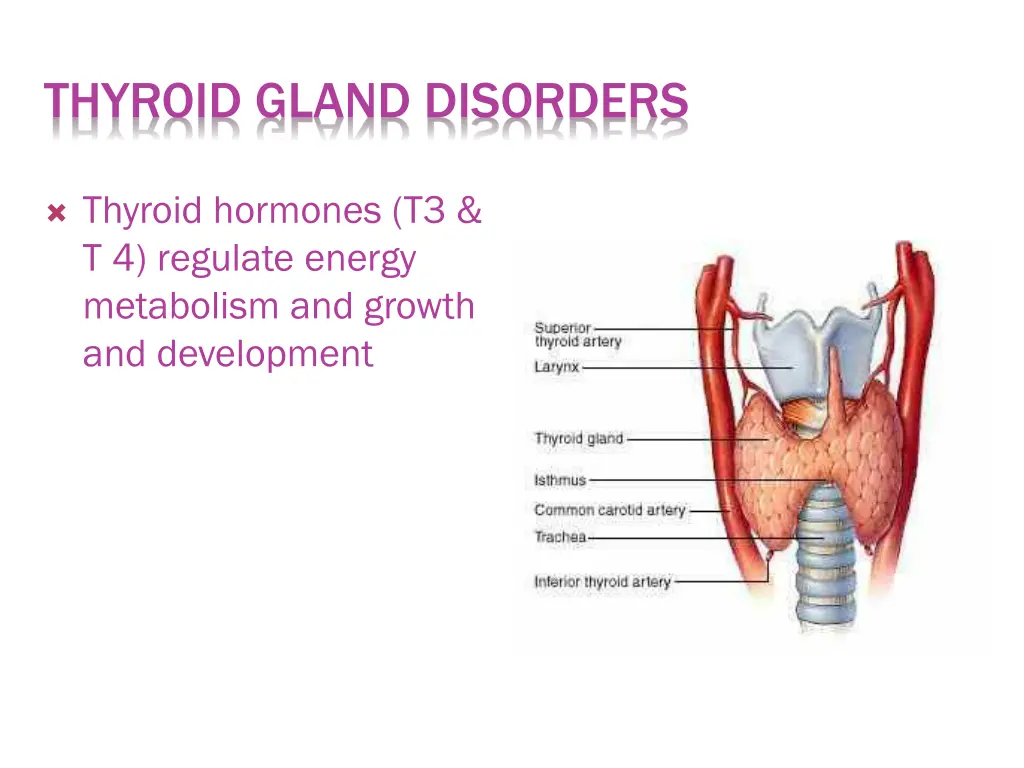 THYROID GLAND DISORDERS

Thyroid hormones (T3 & T 4) regulate energy metabolism and growth and development

Superior thyroid artery
Larynx
Thyroid gland
Isthmus
Common carotid artery
Trachea
Inferior thyroid artery